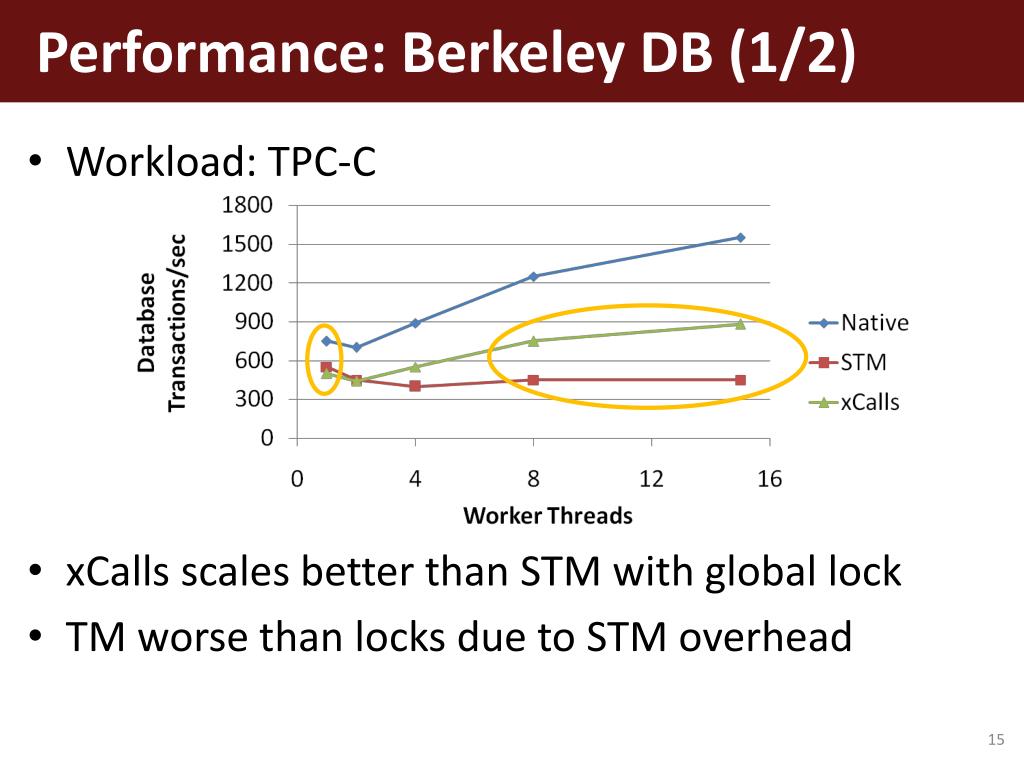 Performance: Berkeley DB (1/2)

• Workload: TPC-C

Database Transactions/sec

1800
1500
1200
900
600
300
0

0 4 8 12 16

Worker Threads

Native
STM
xCalls

• xCalls scales better than STM with global lock

• TM worse than locks due to STM overhead

15